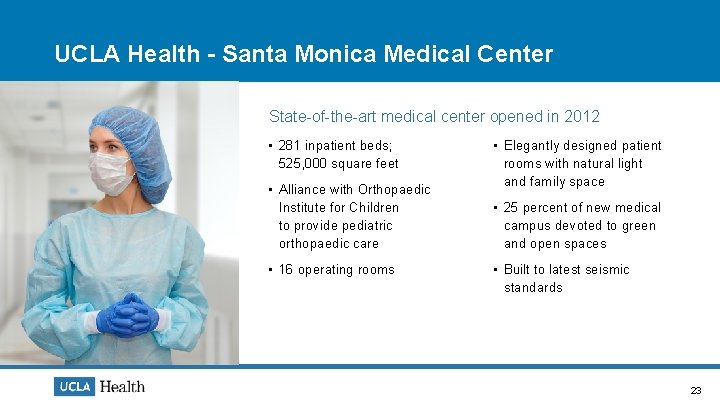 UCLA Health - Santa Monica Medical Center

State-of-the-art medical center opened in 2012

▪ 281 inpatient beds; 525,000 square feet

▪ Alliance with Orthopaedic Institute for Children to provide pediatric orthopaedic care

▪ 16 operating rooms

▪ Elegantly designed patient rooms with natural light and family space

▪ 25 percent of new medical campus devoted to green and open spaces

▪ Built to latest seismic standards

UCLA Health

23